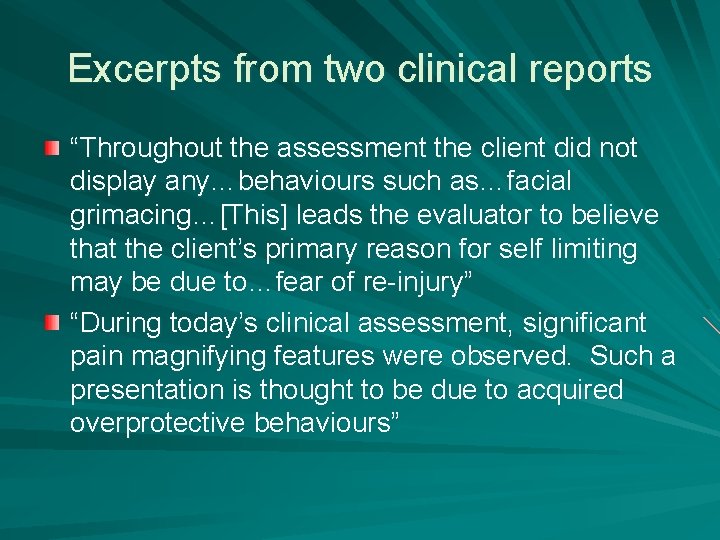 Excerpts from two clinical reports

“Throughout the assessment the client did not display any…behaviours such as…facial grimacing…[This] leads the evaluator to believe that the client’s primary reason for self limiting may be due to…fear of re-injury”

“During today’s clinical assessment, significant pain magnifying features were observed. Such a presentation is thought to be due to acquired overprotective behaviours”